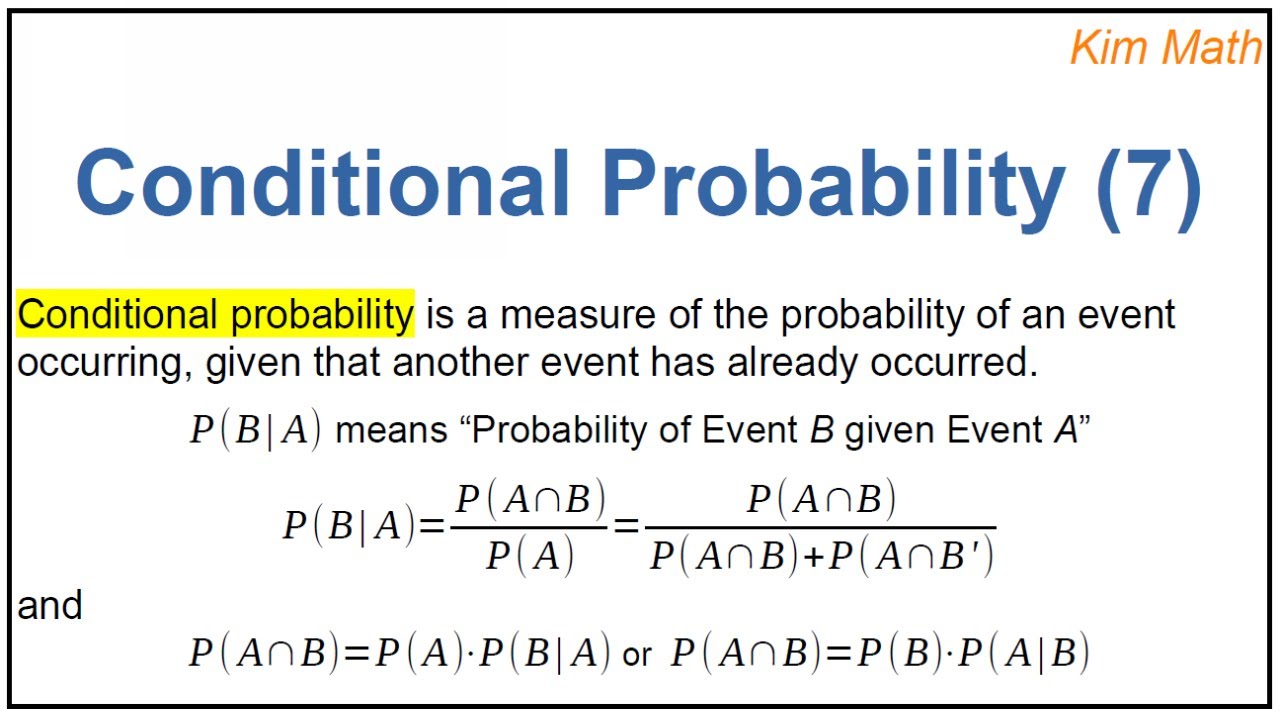 Kim Math

Conditional Probability (7)

Conditional probability is a measure of the probability of an event occurring, given that another event has already occurred.

$P(B|A)$ means “Probability of Event $B$ given Event $A$”

$P(B|A)=\frac{P(A\cap B)}{P(A)}=\frac{P(A\cap B)}{P(A\cap B)+P(A\cap B')}$

and

$P(A\cap B)=P(A)\cdot P(B|A)$ or $P(A\cap B)=P(B)\cdot P(A|B)$